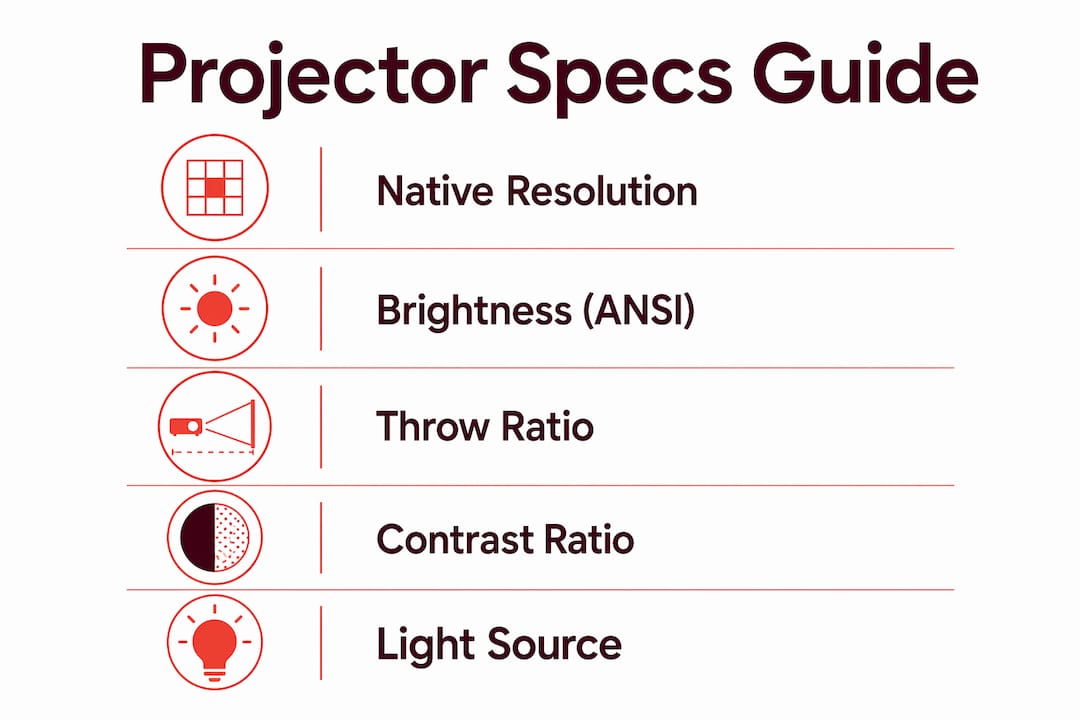 Projector Specs Guide

Native Resolution

Brightness (ANSI)

Throw Ratio

Contrast Ratio

Light Source